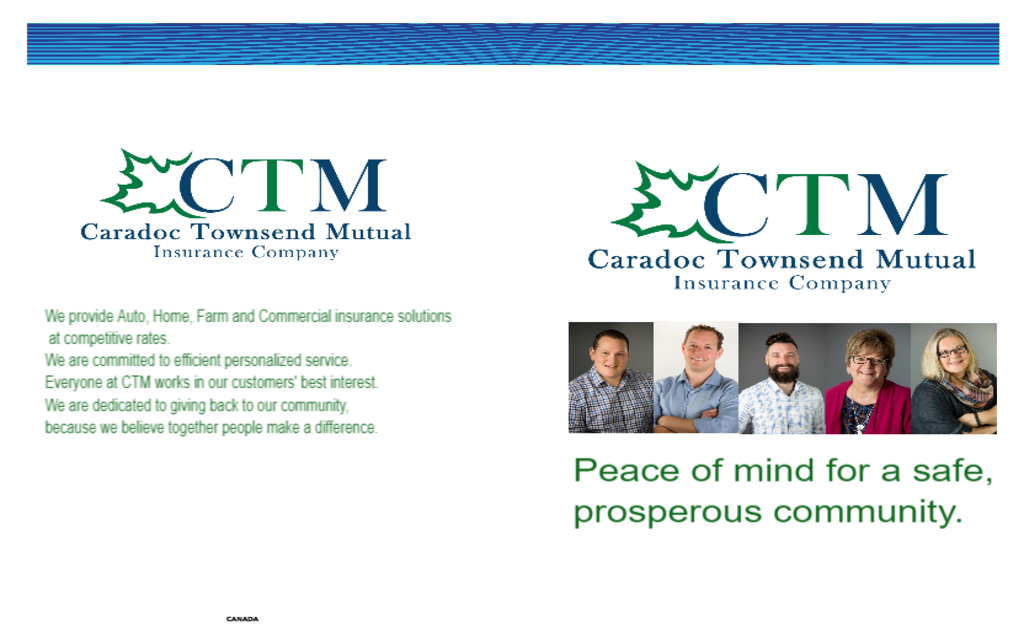 CTM
Caradoc Townsend Mutual
Insurance Company

We provide Auto, Home, Farm and Commercial insurance solutions at competitive rates.
We are committed to efficient personalized service.
Everyone at CTM works in our customers' best interest.
We are dedicated to giving back to our community, because we believe together people make a difference.

CANADA

CTM
Caradoc Townsend Mutual
Insurance Company

Peace of mind for a safe, prosperous community.